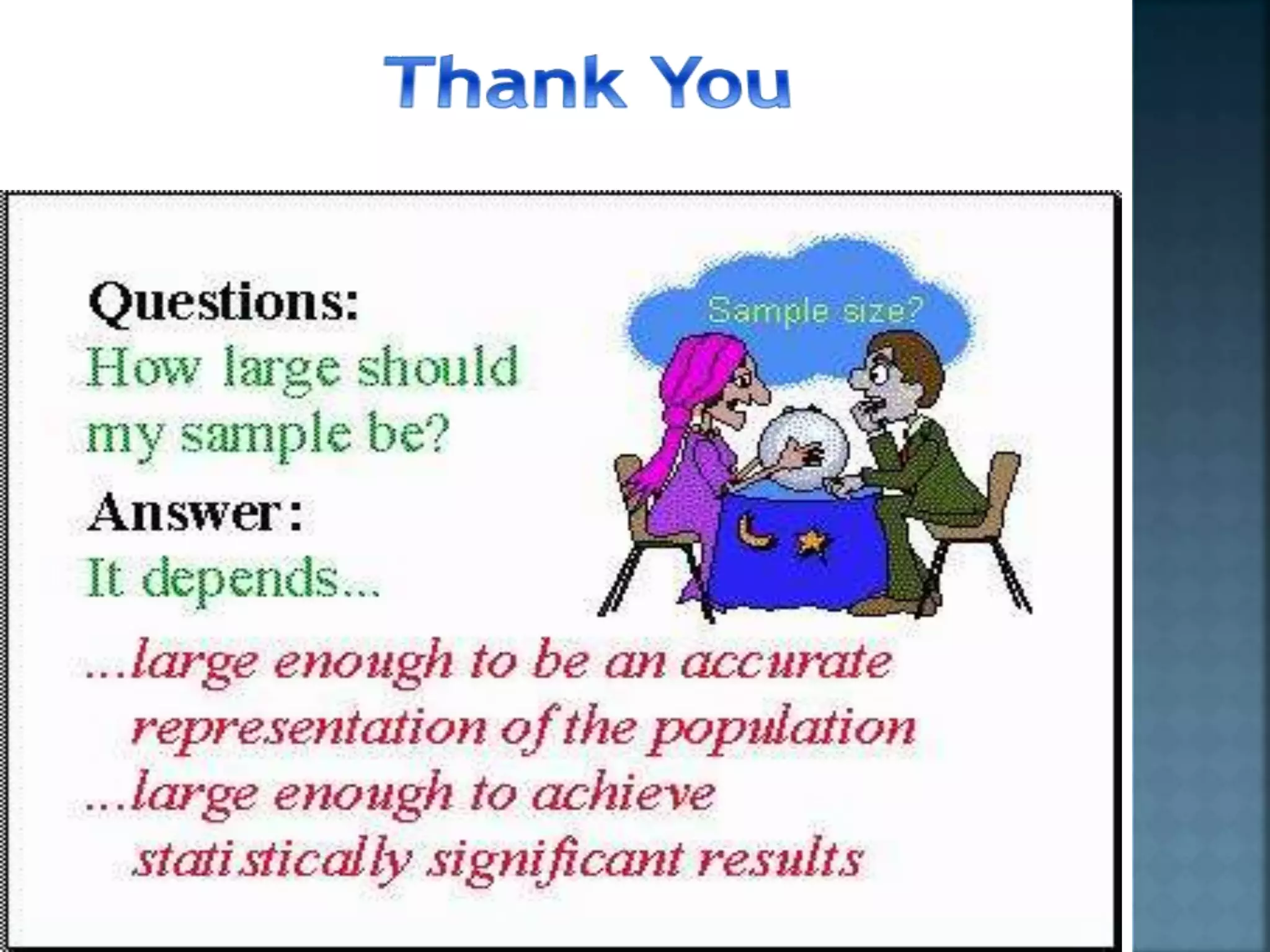 Thank You

Questions:
How large should my sample be?

Sample size?

Answer:
It depends...

...large enough to be an accurate representation of the population
...large enough to achieve statistically significant results